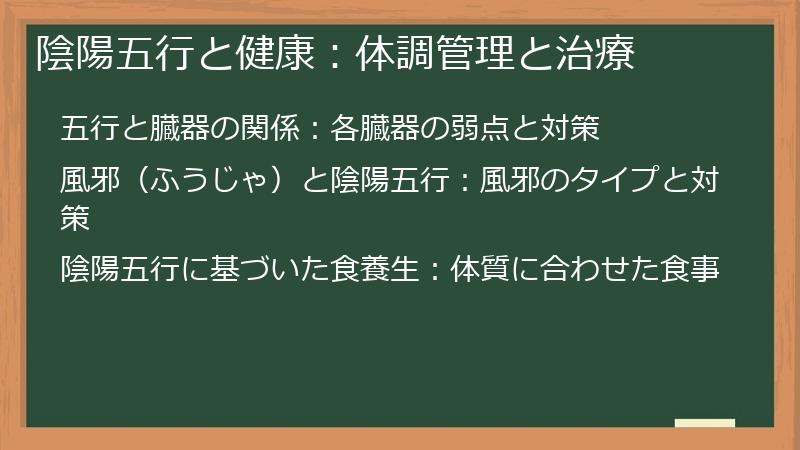 陰陽五行と健康：体調管理と治療

五行と臓器の関係：各臓器の弱点と対策

風邪（ふうじゃ）と陰陽五行：風邪のタイプと対策

陰陽五行に基づいた食養生：体質に合わせた食事